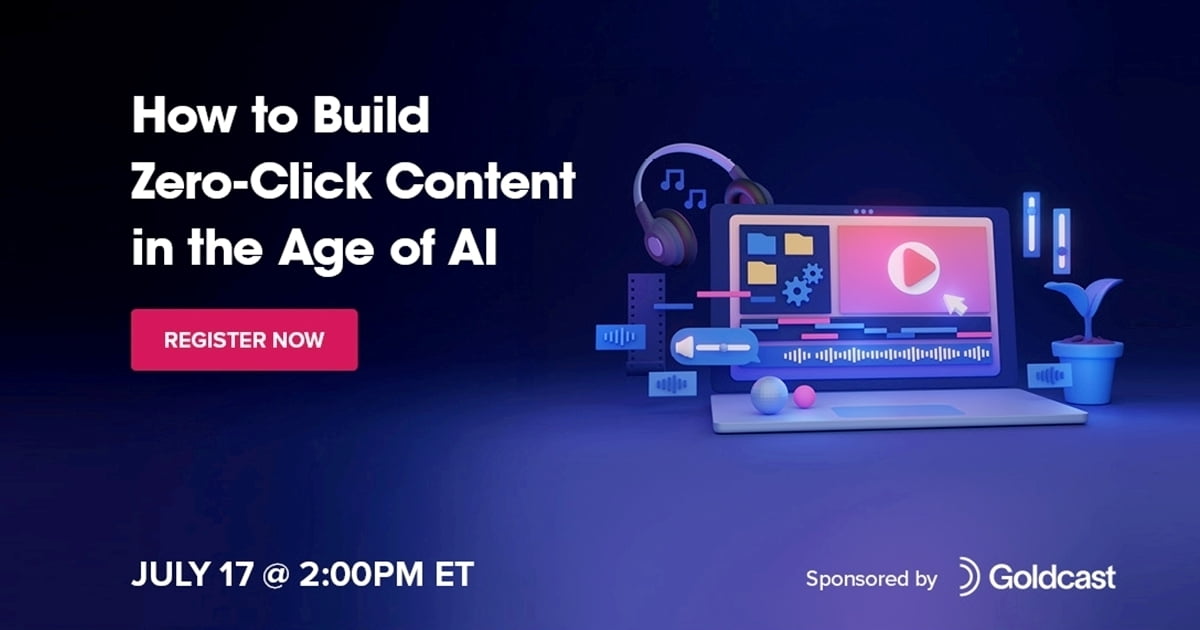 How to Build Zero-Click Content in the Age of AI

REGISTER NOW

JULY 17 @ 2:00PM ET

Sponsored by Goldcast